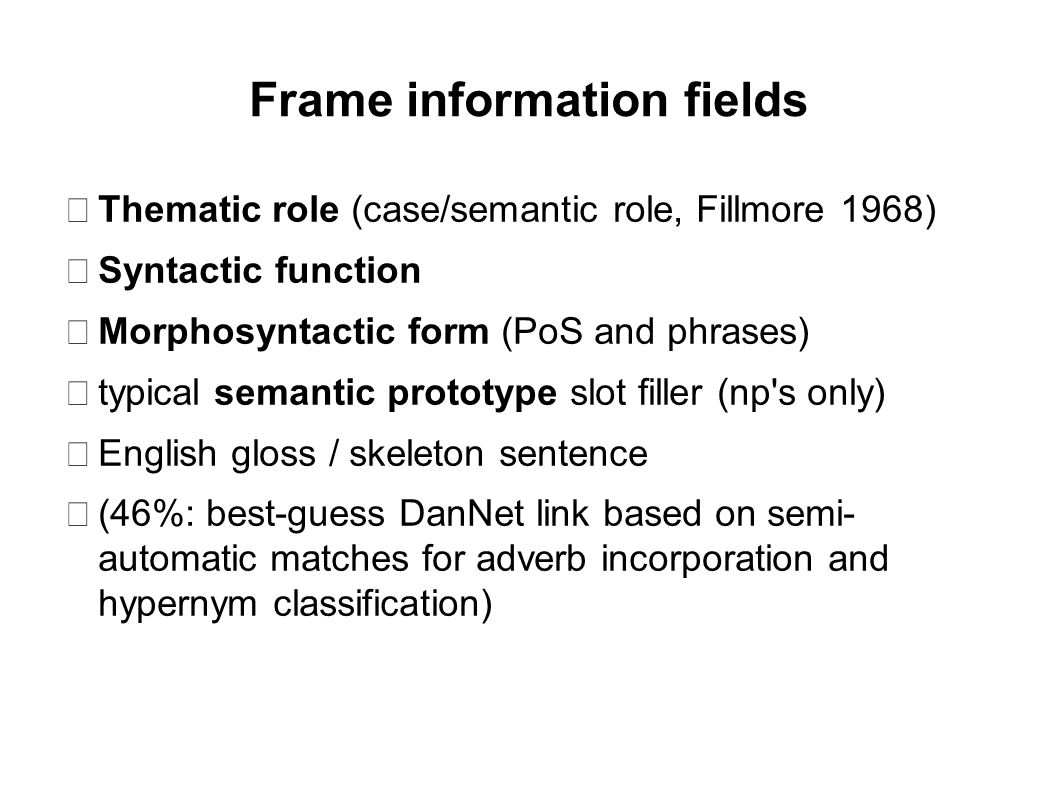 Frame information fields

Thematic role (case/semantic role, Fillmore 1968)

Syntactic function

Morphosyntactic form (PoS and phrases)

typical semantic prototype slot filler (np's only)

English gloss / skeleton sentence

(46%: best-guess DanNet link based on semi-automatic matches for adverb incorporation and hypernym classification)